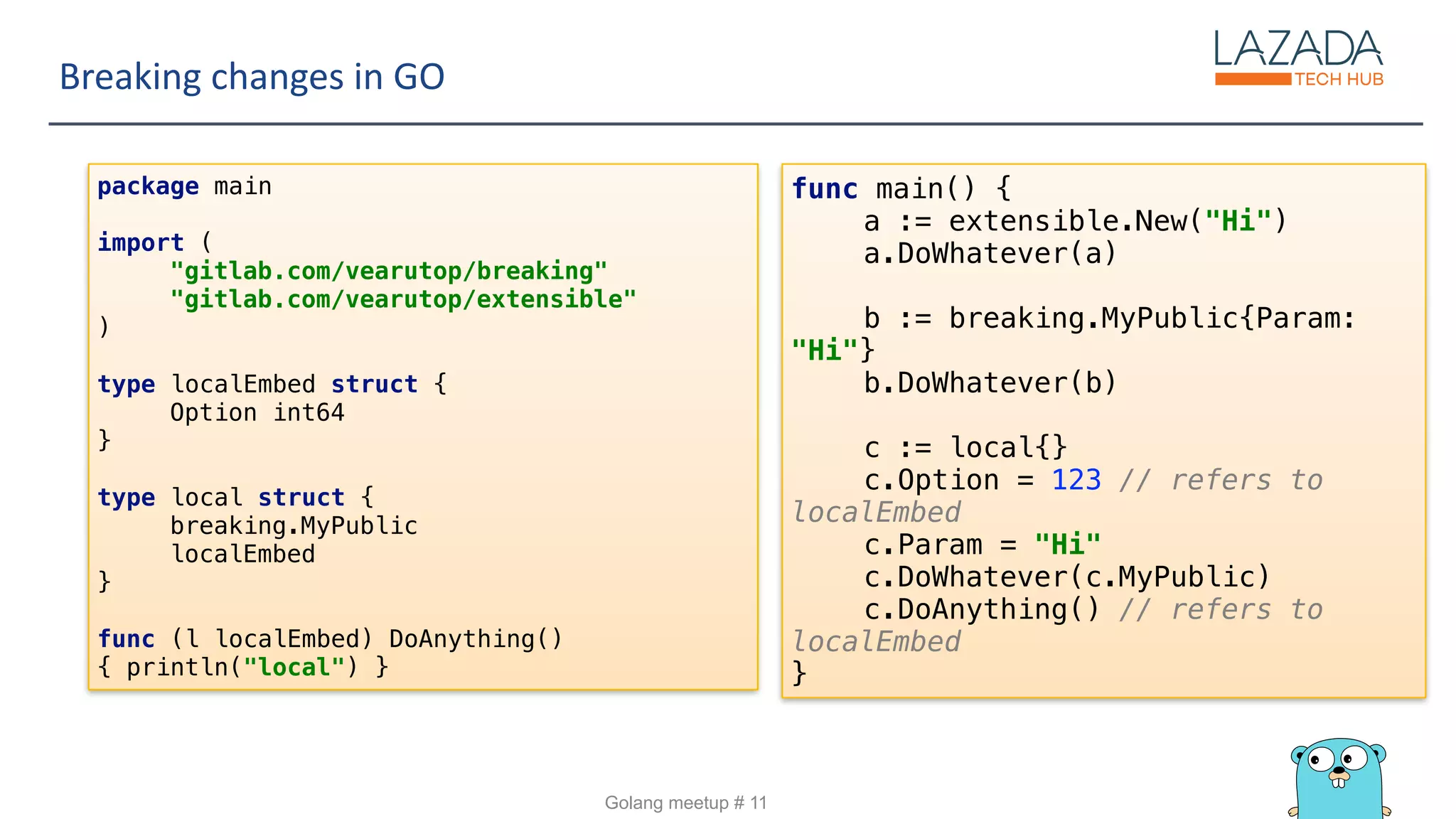 Breaking changes in GO

LAZADA TECH HUB

package main

import (
	"gitlab.com/vearutop/breaking"
	"gitlab.com/vearutop/extensible"
)

type localEmbed struct {
	Option int64
}

type local struct {
	breaking.MyPublic
	localEmbed
}

func (l localEmbed) DoAnything() { println("local") }

func main() {
	a := extensible.New("Hi")
	a.DoWhatever(a)

	b := breaking.MyPublic{Param: "Hi"}
	b.DoWhatever(b)

	c := local{}
	c.Option = 123 // refers to localEmbed
	c.Param = "Hi"
	c.DoWhatever(c.MyPublic)
	c.DoAnything() // refers to localEmbed
}

Golang meetup # 11